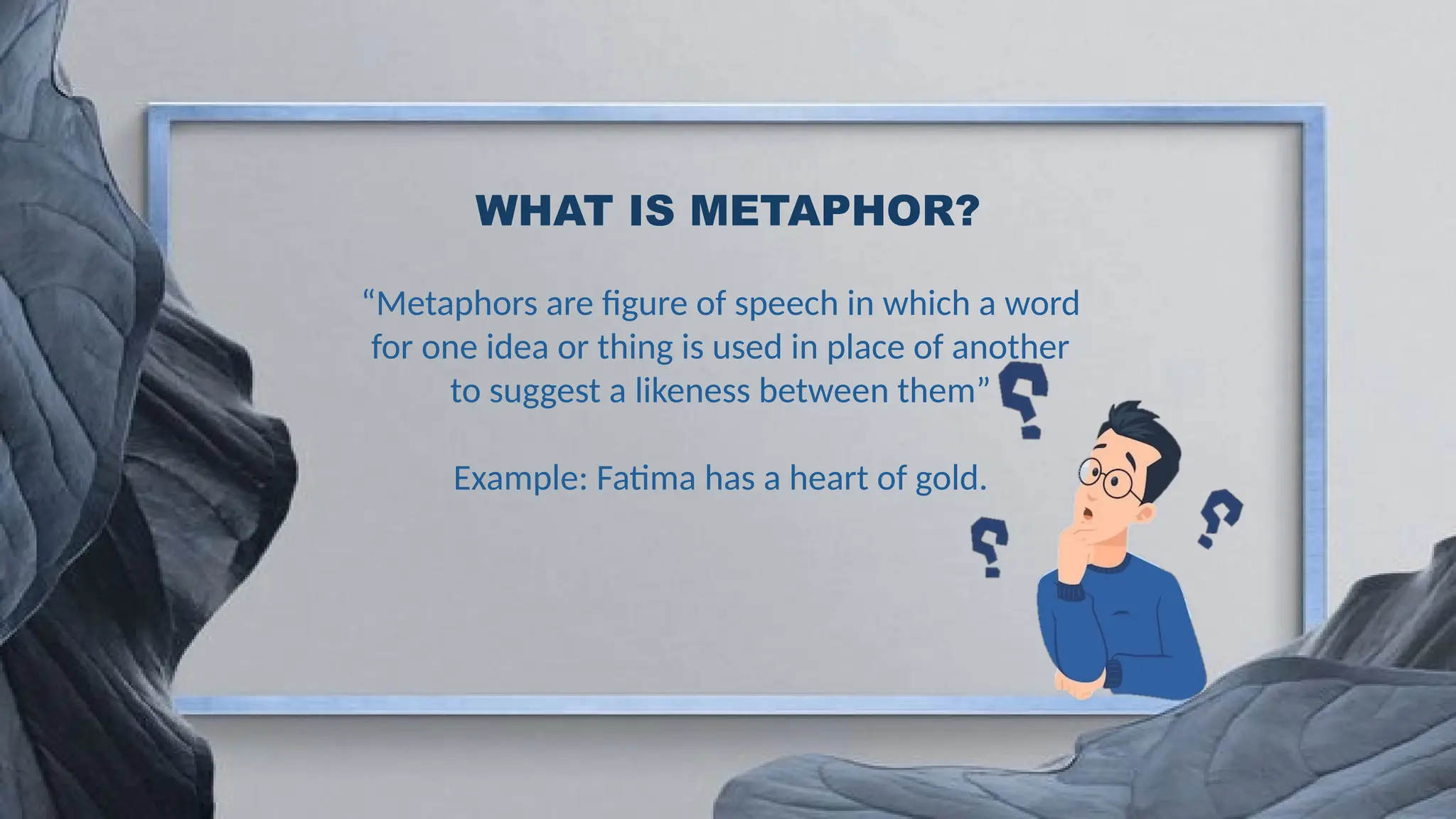 WHAT IS METAPHOR?

“Metaphors are figure of speech in which a word for one idea or thing is used in place of another to suggest a likeness between them”

Example: Fatima has a heart of gold.